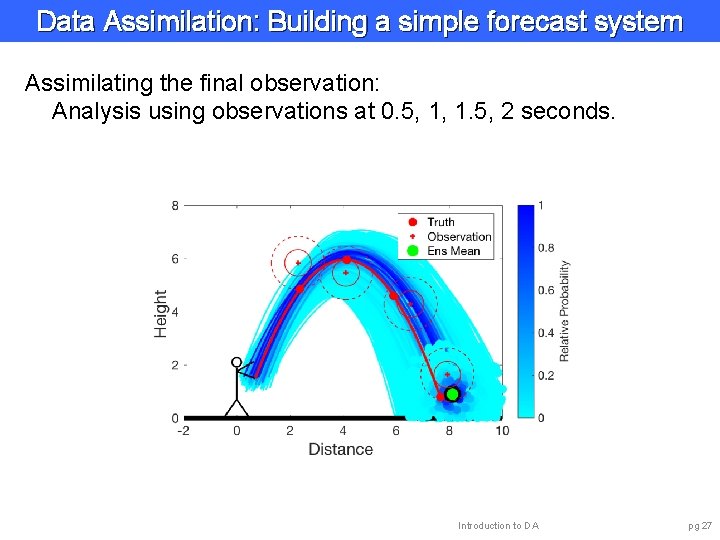 Data Assimilation: Building a simple forecast system

Assimilating the final observation:
Analysis using observations at 0.5, 1, 1.5, 2 seconds.

8
6
4
2
0
Height
-2
0
2
4
6
8
10
Distance

Truth
Observation
Ens Mean

1
0.8
0.6
0.4
0.2
0
Relative Probability

Introduction to DA

pg 27